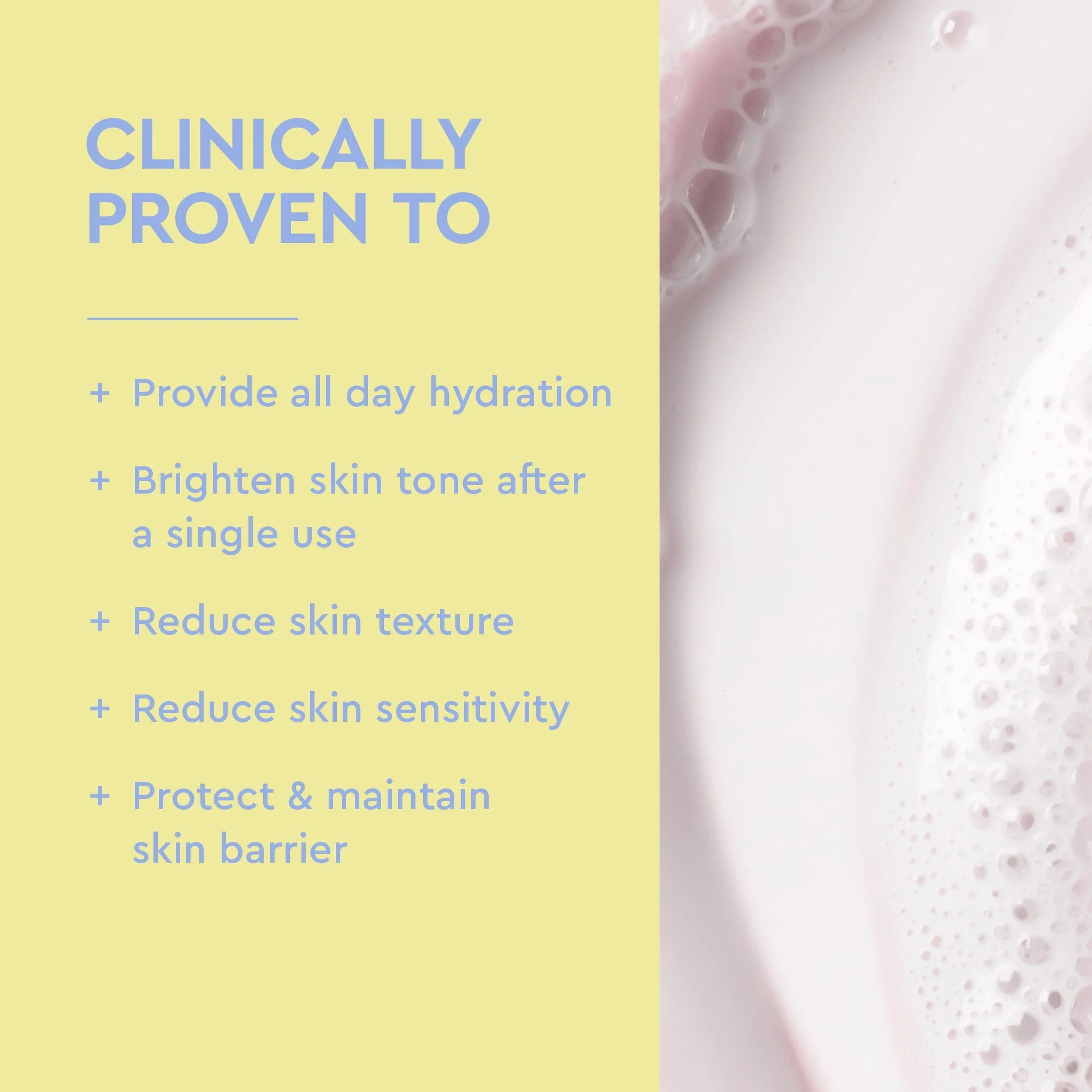 CLINICALLY PROVEN TO

+ Provide all day hydration

+ Brighten skin tone after a single use

+ Reduce skin texture

+ Reduce skin sensitivity

+ Protect & maintain skin barrier